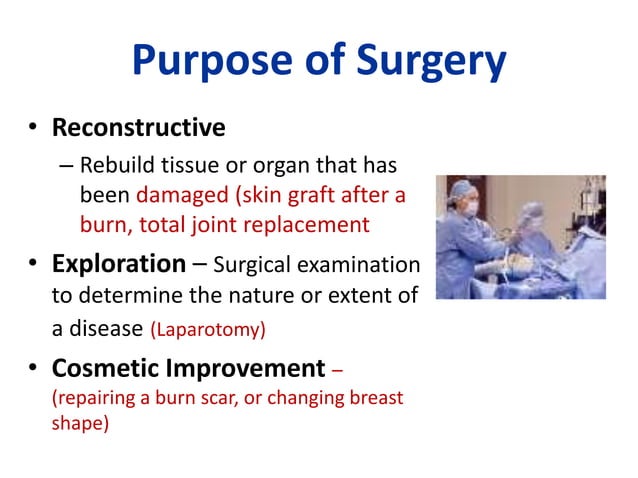 Purpose of Surgery

• Reconstructive
– Rebuild tissue or organ that has been damaged (skin graft after a burn, total joint replacement

• Exploration – Surgical examination to determine the nature or extent of a disease (Laparotomy)

• Cosmetic Improvement – (repairing a burn scar, or changing breast shape)